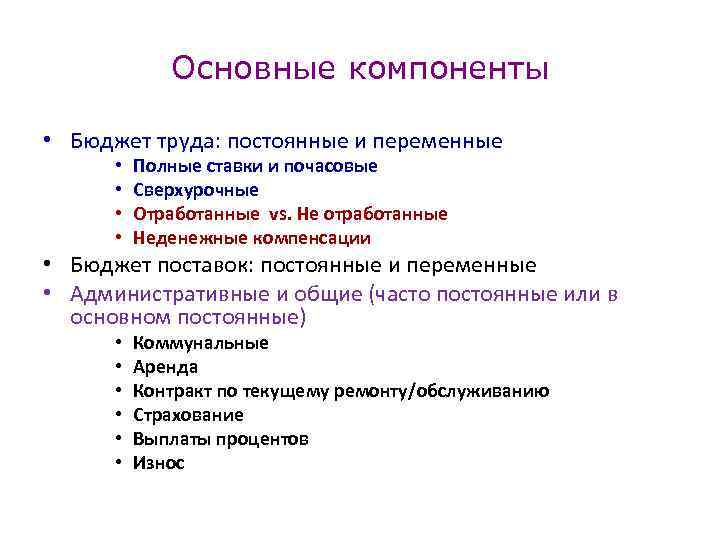 Основные компоненты

• Бюджет труда: постоянные и переменные
  • Полные ставки и почасовые
  • Сверхурочные
  • Отработанные vs. Не отработанные
  • Неденежные компенсации
• Бюджет поставок: постоянные и переменные
• Административные и общие (часто постоянные или в основном постоянные)
  • Коммунальные
  • Аренда
  • Контракт по текущему ремонту/обслуживанию
  • Страхование
  • Выплаты процентов
  • Износ